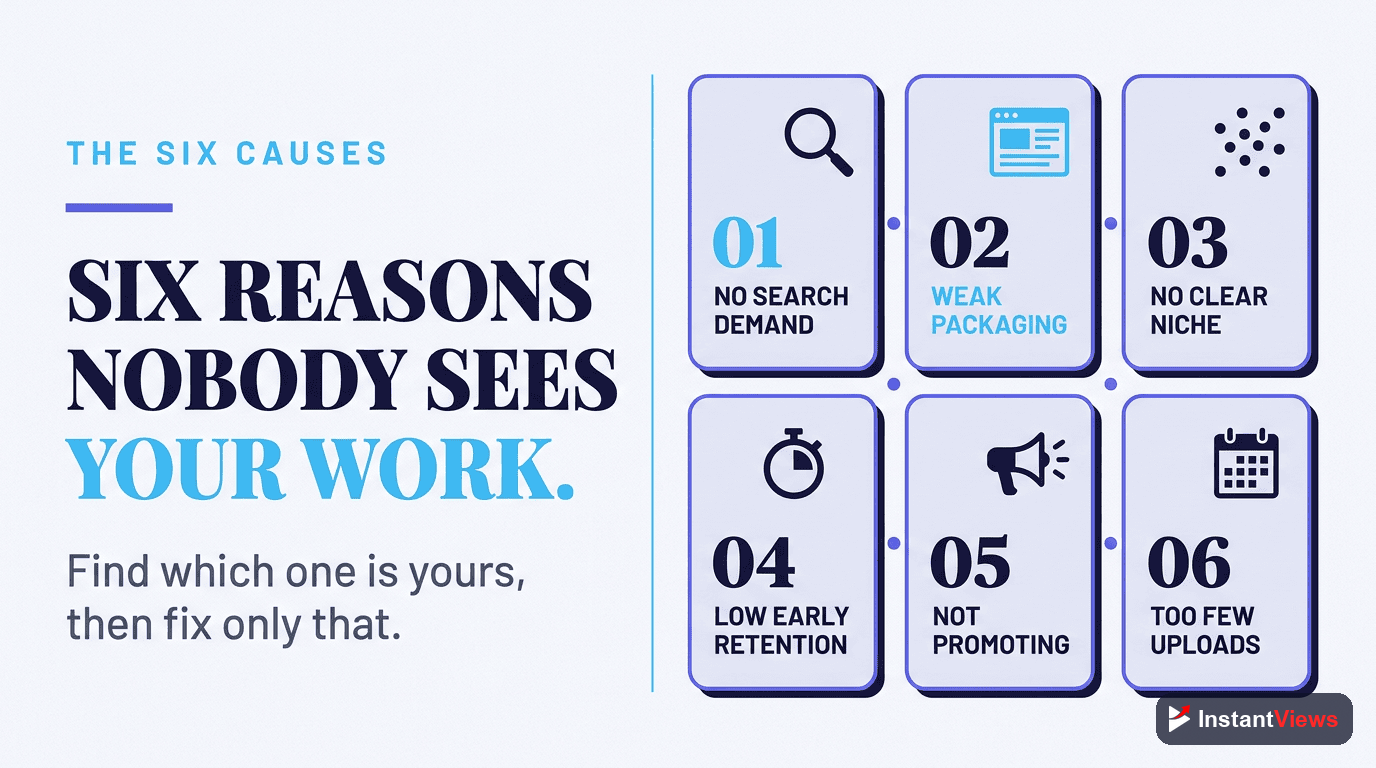 THE SIX CAUSES

SIX REASONS NOBODY SEES YOUR WORK.

Find which one is yours, then fix only that.

01
NO SEARCH DEMAND

02
WEAK PACKAGING

03
NO CLEAR NICHE

04
LOW EARLY RETENTION

05
NOT PROMOTING

06
TOO FEW UPLOADS

InstantViews